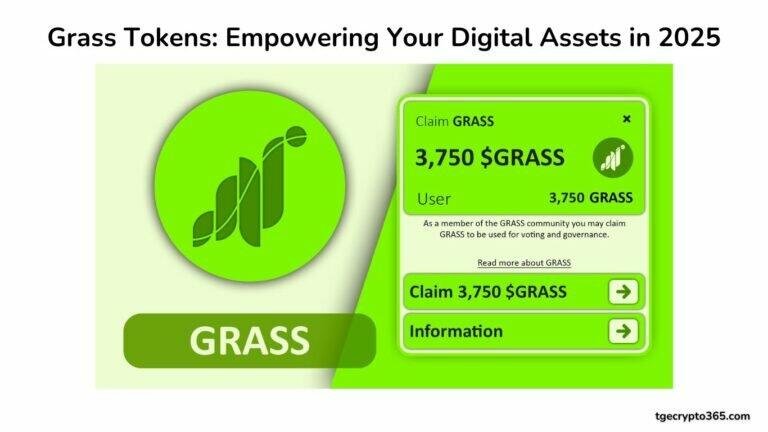 Grass Tokens: Empowering Your Digital Assets in 2025

GRASS

Claim GRASS

×

3,750 $GRASS

User

3,750 GRASS

As a member of the GRASS community you may claim GRASS to be used for voting and governance.

Read more about GRASS

Claim 3,750 $GRASS

Information

tgecrypto365.com